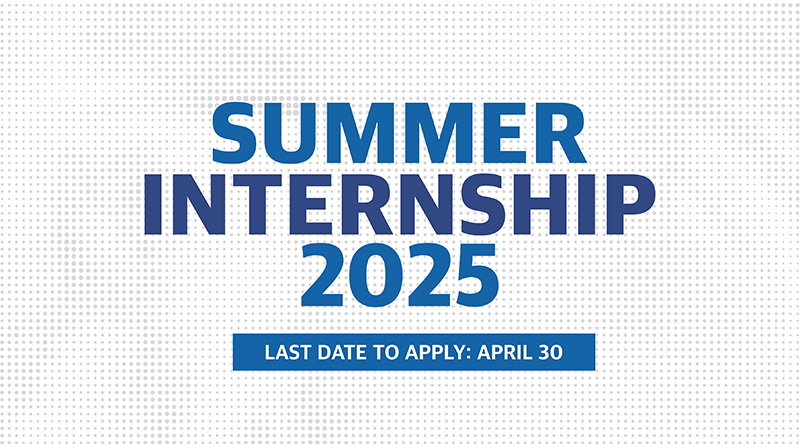 SUMMER
INTERNSHIP
2025

LAST DATE TO APPLY: APRIL 30